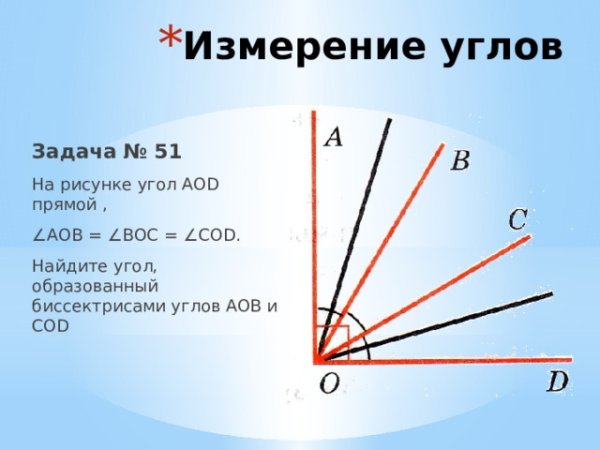 *Измерение углов

Задача № 51

На рисунке угол AOD прямой ,

$\angle AOB = \angle BOC = \angle COD$.

Найдите угол, образованный биссектрисами углов AOB и COD

A
B
C
O
D